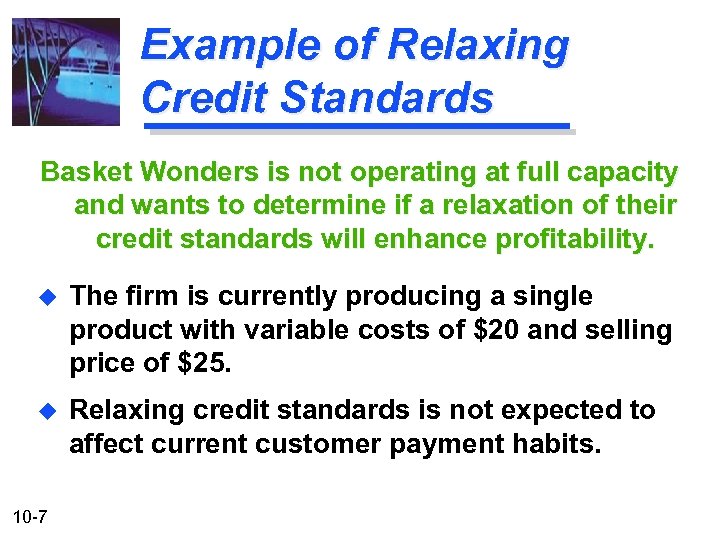 Example of Relaxing Credit Standards

Basket Wonders is not operating at full capacity and wants to determine if a relaxation of their credit standards will enhance profitability.

The firm is currently producing a single product with variable costs of \$20 and selling price of \$25.

Relaxing credit standards is not expected to affect current customer payment habits.

10-7